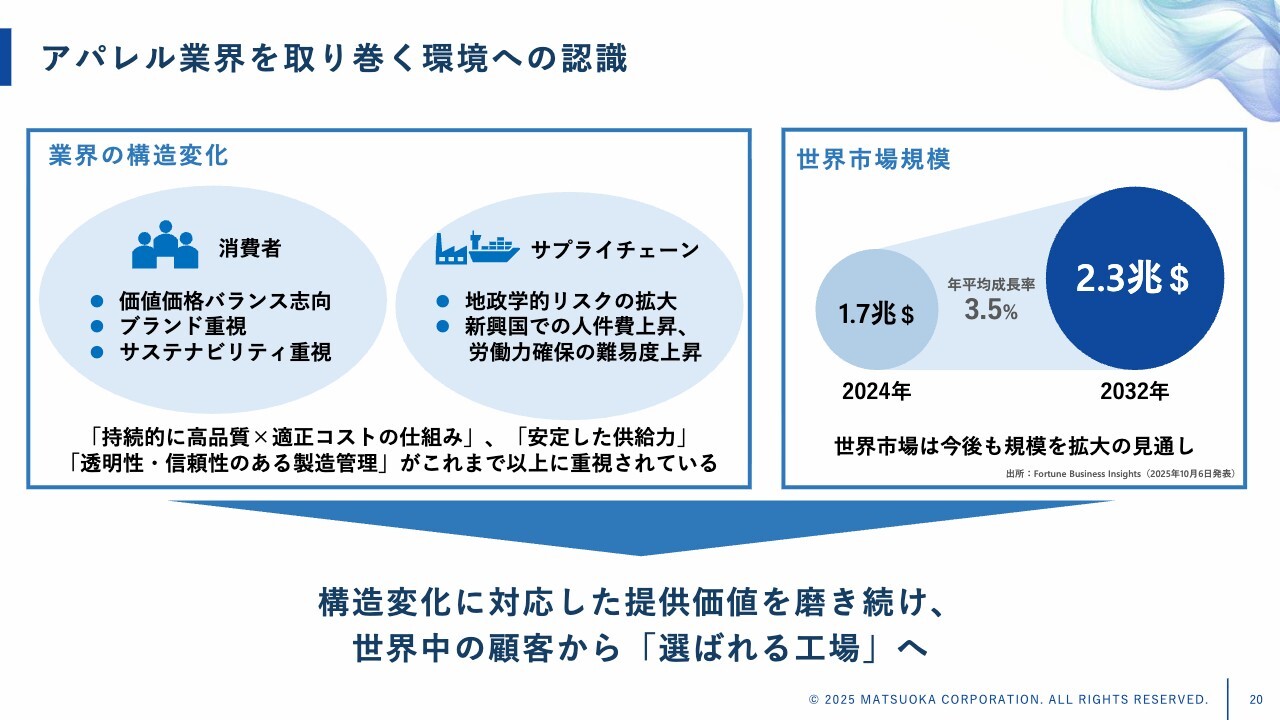 アパレル業界を取り巻く環境への認識

業界の構造変化

消費者

● 価値価格バランス志向
● ブランド重視
● サステナビリティ重視

サプライチェーン

● 地政学的リスクの拡大
● 新興国での人件費上昇、労働力確保の難易度上昇

「持続的に高品質×適正コストの仕組み」、「安定した供給力」
「透明性・信頼性のある製造管理」がこれまで以上に重視されている

世界市場規模

1.7兆＄

年平均成長率
3.5%

2.3兆＄

2024年

2032年

世界市場は今後も規模を拡大の見通し

出所：Fortune Business Insights（2025年10月6日発表）

構造変化に対応した提供価値を磨き続け、
世界中の顧客から「選ばれる工場」へ

© 2025 MATSUOKA CORPORATION. ALL RIGHTS RESERVED.

20